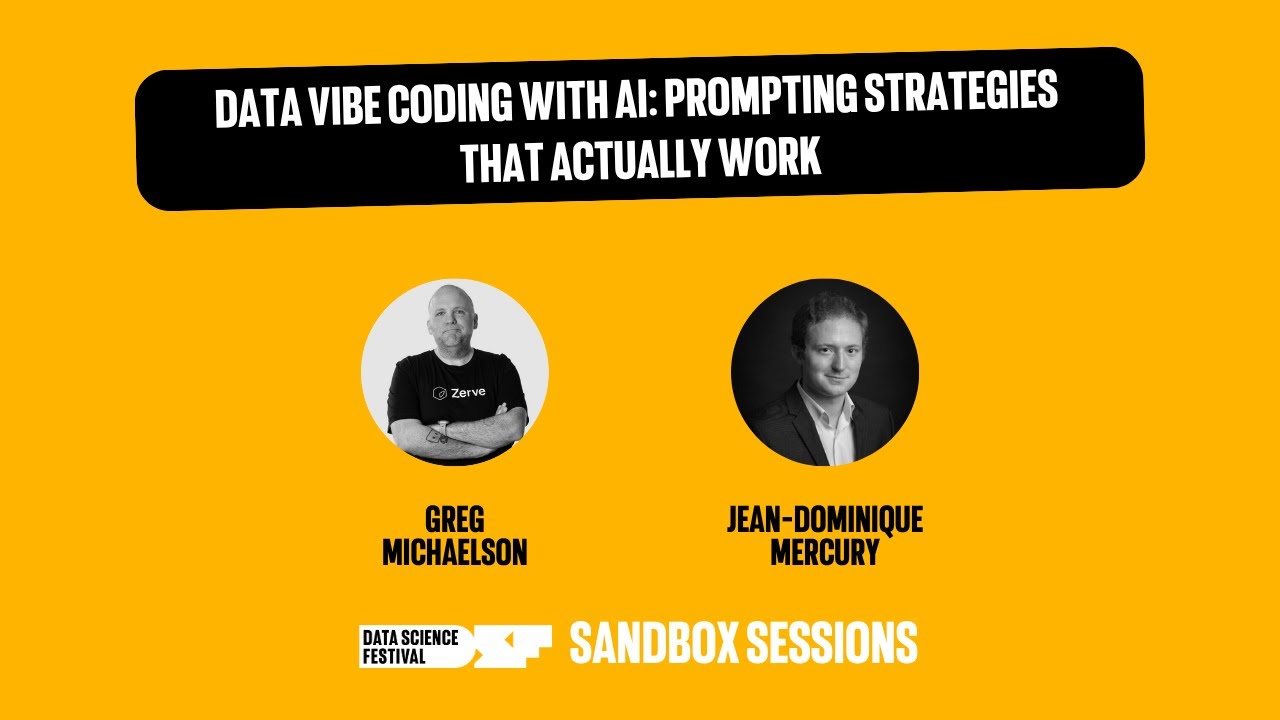 DATA VIBE CODING WITH AI: PROMPTING STRATEGIES THAT ACTUALLY WORK

Zerve

GREG MICHAELSON

JEAN-DOMINIQUE MERCURY

DATA SCIENCE FESTIVAL DSF SANDBOX SESSIONS